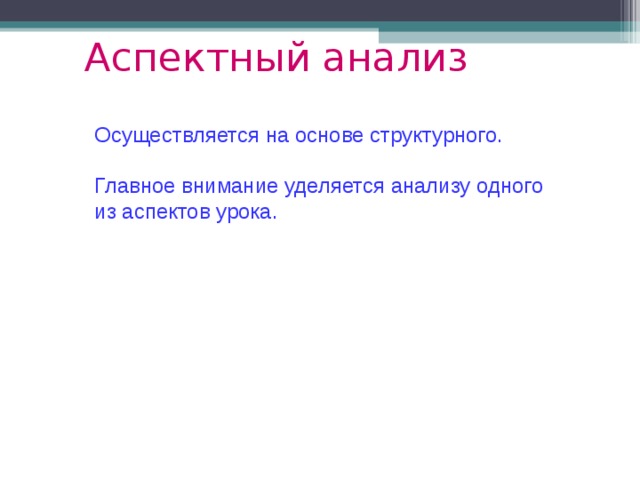 Аспектный анализ

Осуществляется на основе структурного.

Главное внимание уделяется анализу одного из аспектов урока.